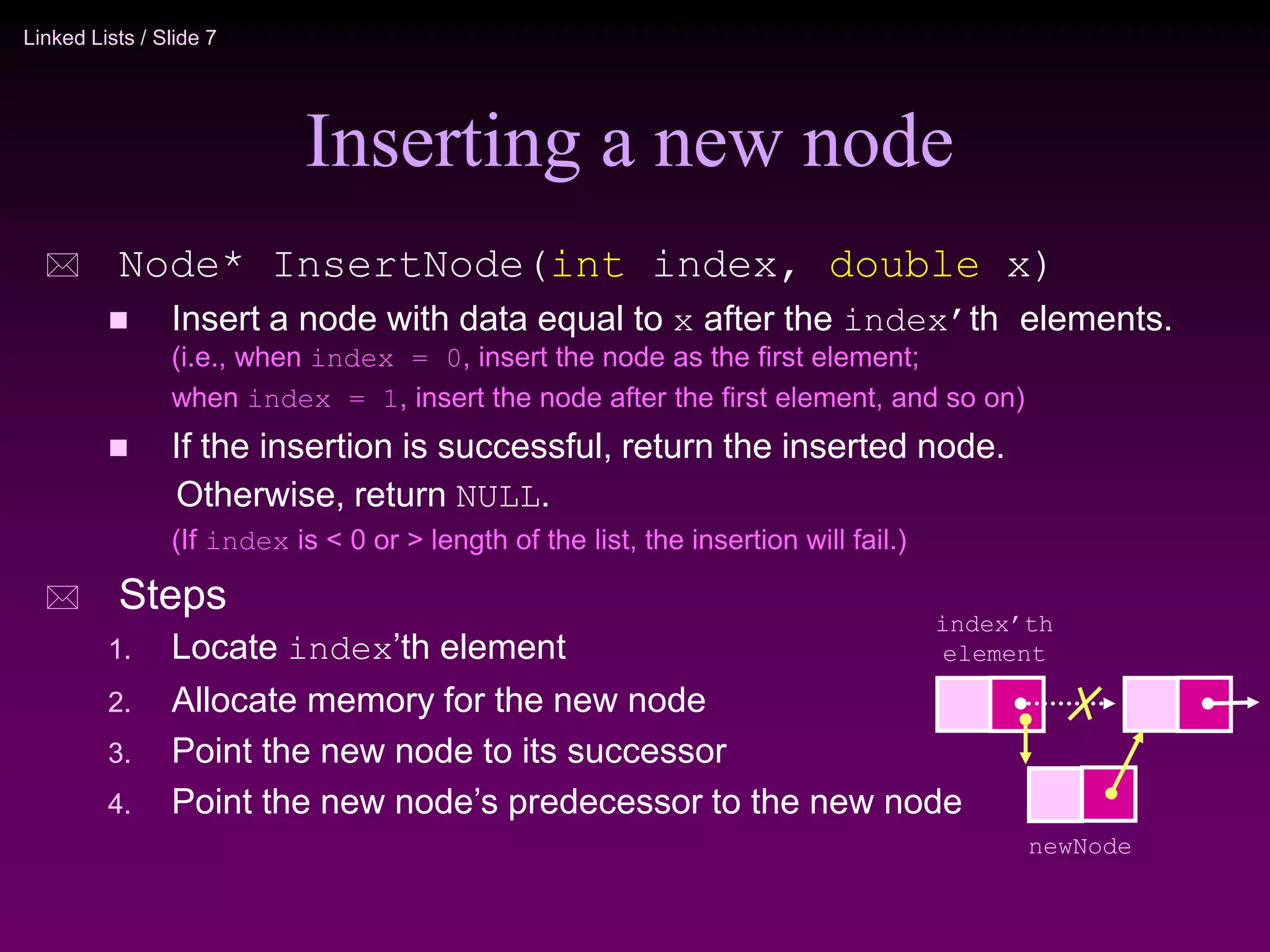 Linked Lists / Slide 7

Inserting a new node

Node* InsertNode(int index, double x)

Insert a node with data equal to x after the index'th elements. (i.e., when index = 0, insert the node as the first element; when index = 1, insert the node after the first element, and so on)

If the insertion is successful, return the inserted node. Otherwise, return NULL. (If index is < 0 or > length of the list, the insertion will fail.)

Steps

1. Locate index'th element
2. Allocate memory for the new node
3. Point the new node to its successor
4. Point the new node's predecessor to the new node

index'th element

newNode